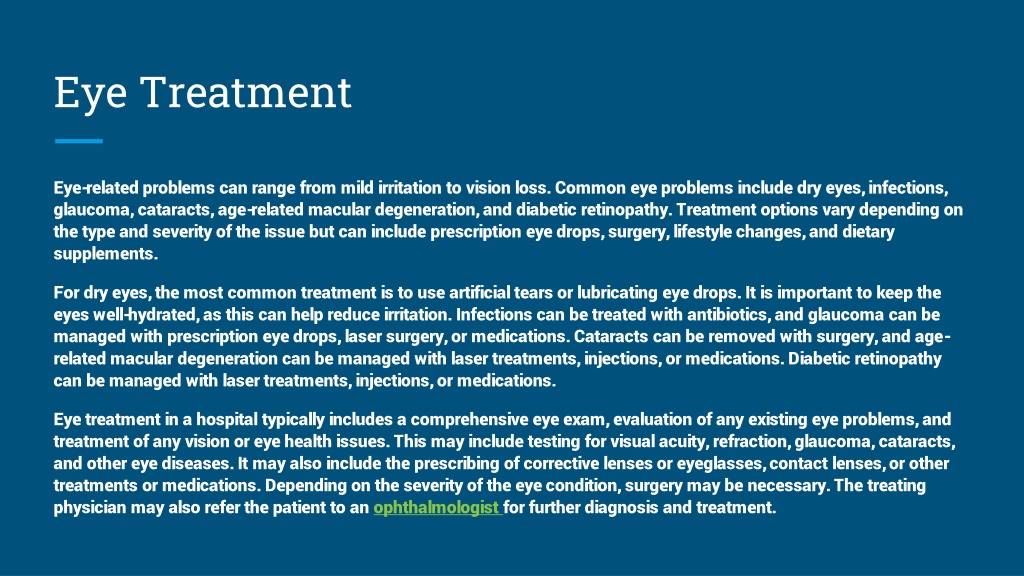 Eye Treatment

Eye-related problems can range from mild irritation to vision loss. Common eye problems include dry eyes, infections, glaucoma, cataracts, age-related macular degeneration, and diabetic retinopathy. Treatment options vary depending on the type and severity of the issue but can include prescription eye drops, surgery, lifestyle changes, and dietary supplements.

For dry eyes, the most common treatment is to use artificial tears or lubricating eye drops. It is important to keep the eyes well-hydrated, as this can help reduce irritation. Infections can be treated with antibiotics, and glaucoma can be managed with prescription eye drops, laser surgery, or medications. Cataracts can be removed with surgery, and age-related macular degeneration can be managed with laser treatments, injections, or medications. Diabetic retinopathy can be managed with laser treatments, injections, or medications.

Eye treatment in a hospital typically includes a comprehensive eye exam, evaluation of any existing eye problems, and treatment of any vision or eye health issues. This may include testing for visual acuity, refraction, glaucoma, cataracts, and other eye diseases. It may also include the prescribing of corrective lenses or eyeglasses, contact lenses, or other treatments or medications. Depending on the severity of the eye condition, surgery may be necessary. The treating physician may also refer the patient to an ophthalmologist for further diagnosis and treatment.